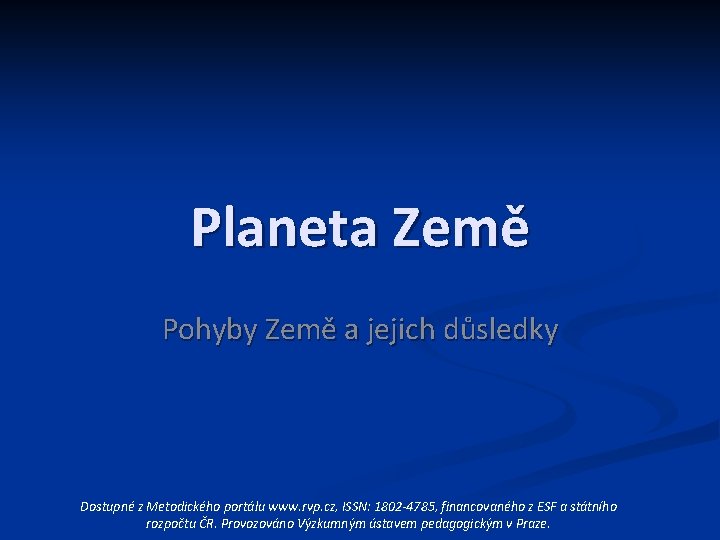 Planeta Země

Pohyby Země a jejich důsledky

Dostupné z Metodického portálu www.rvp.cz, ISSN: 1802-4785, financovaného z ESF a státního rozpočtu ČR. Provozováno Výzkumným ústavem pedagogickým v Praze.